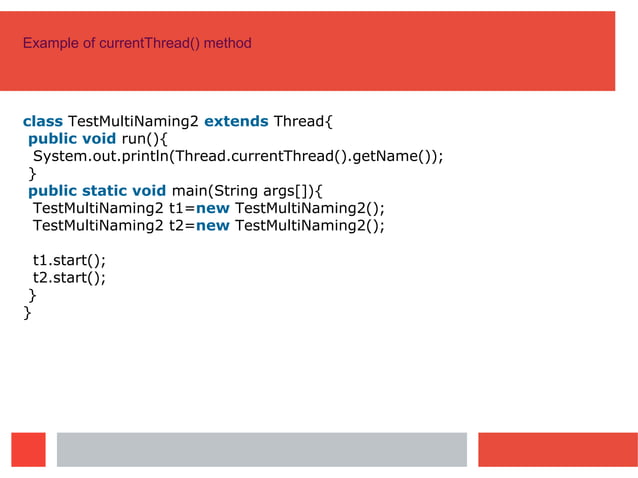 Example of currentThread() method

class TestMultiNaming2 extends Thread{
 public void run(){
  System.out.println(Thread.currentThread().getName());
 }
 public static void main(String args[]){
  TestMultiNaming2 t1=new TestMultiNaming2();
  TestMultiNaming2 t2=new TestMultiNaming2();

  t1.start();
  t2.start();
 }
}